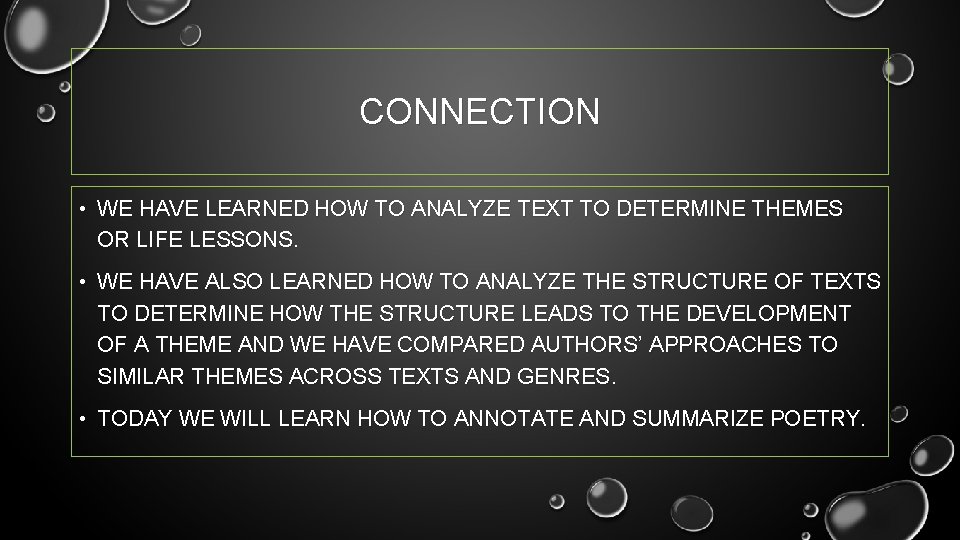 CONNECTION

• WE HAVE LEARNED HOW TO ANALYZE TEXT TO DETERMINE THEMES OR LIFE LESSONS.

• WE HAVE ALSO LEARNED HOW TO ANALYZE THE STRUCTURE OF TEXTS TO DETERMINE HOW THE STRUCTURE LEADS TO THE DEVELOPMENT OF A THEME AND WE HAVE COMPARED AUTHORS' APPROACHES TO SIMILAR THEMES ACROSS TEXTS AND GENRES.

• TODAY WE WILL LEARN HOW TO ANNOTATE AND SUMMARIZE POETRY.